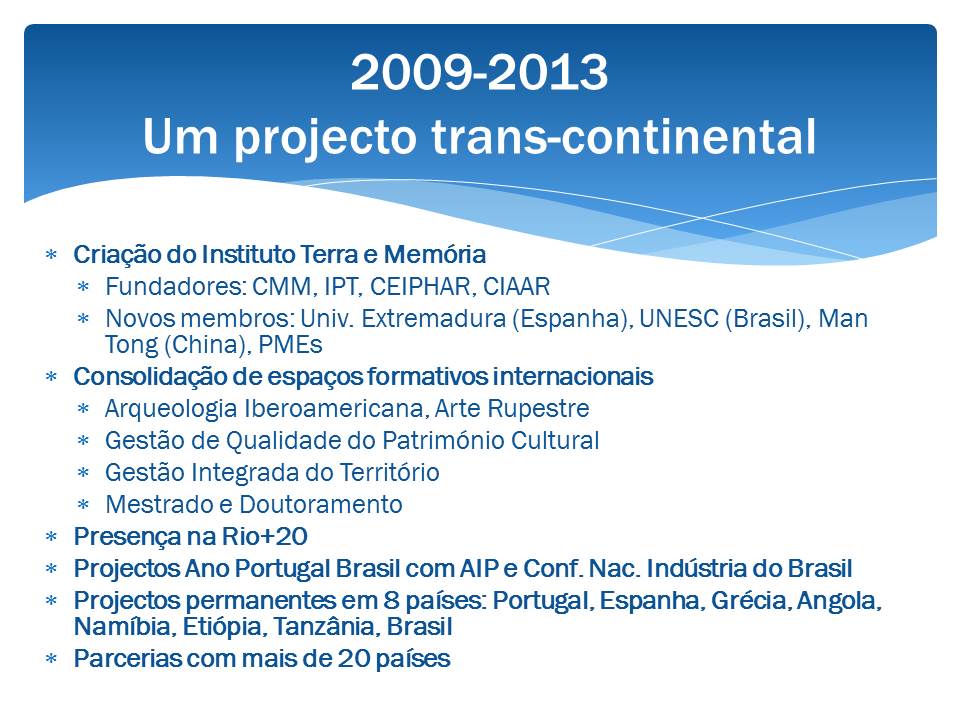 2009-2013
Um projecto trans-continental

* Criação do Instituto Terra e Memória
  * Fundadores: CMM, IPT, CEIPHAR, CIAAR
  * Novos membros: Univ. Extremadura (Espanha), UNESC (Brasil), Man Tong (China), PMEs
* Consolidação de espaços formativos internacionais
  * Arqueologia Iberoamericana, Arte Rupestre
  * Gestão de Qualidade do Património Cultural
  * Gestão Integrada do Território
  * Mestrado e Doutoramento
* Presença na Rio+20
* Projectos Ano Portugal Brasil com AIP e Conf. Nac. Indústria do Brasil
* Projectos permanentes em 8 países: Portugal, Espanha, Grécia, Angola, Namíbia, Etiópia, Tanzânia, Brasil
* Parcerias com mais de 20 países